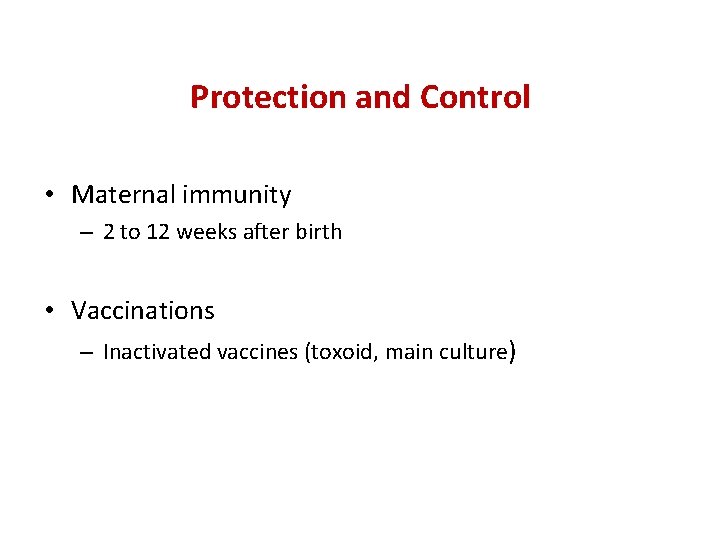 Protection and Control

• Maternal immunity
– 2 to 12 weeks after birth

• Vaccinations
– Inactivated vaccines (toxoid, main culture)